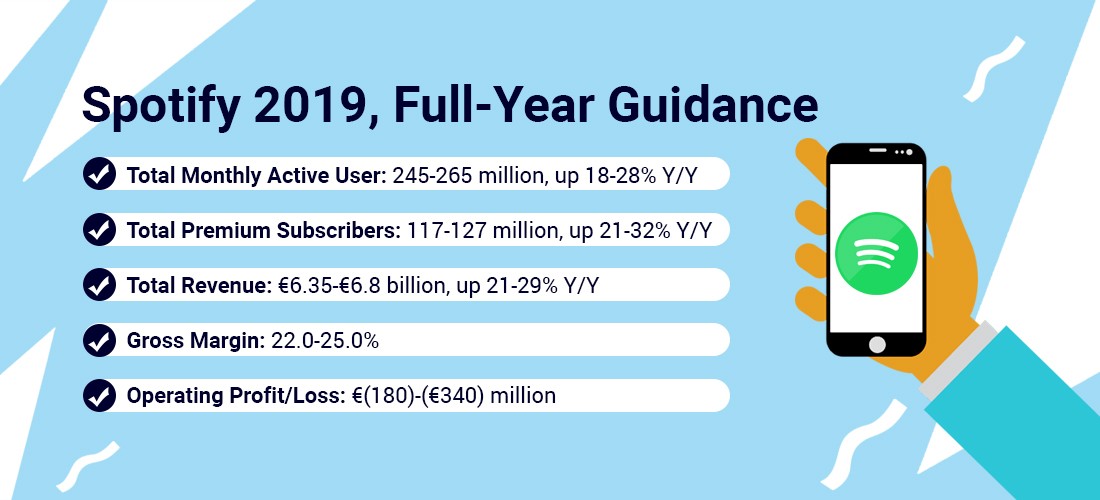 Spotify 2019, Full-Year Guidance

Total Monthly Active User: 245-265 million, up 18-28% Y/Y

Total Premium Subscribers: 117-127 million, up 21-32% Y/Y

Total Revenue: €6.35-€6.8 billion, up 21-29% Y/Y

Gross Margin: 22.0-25.0%

Operating Profit/Loss: €(180)-(€340) million